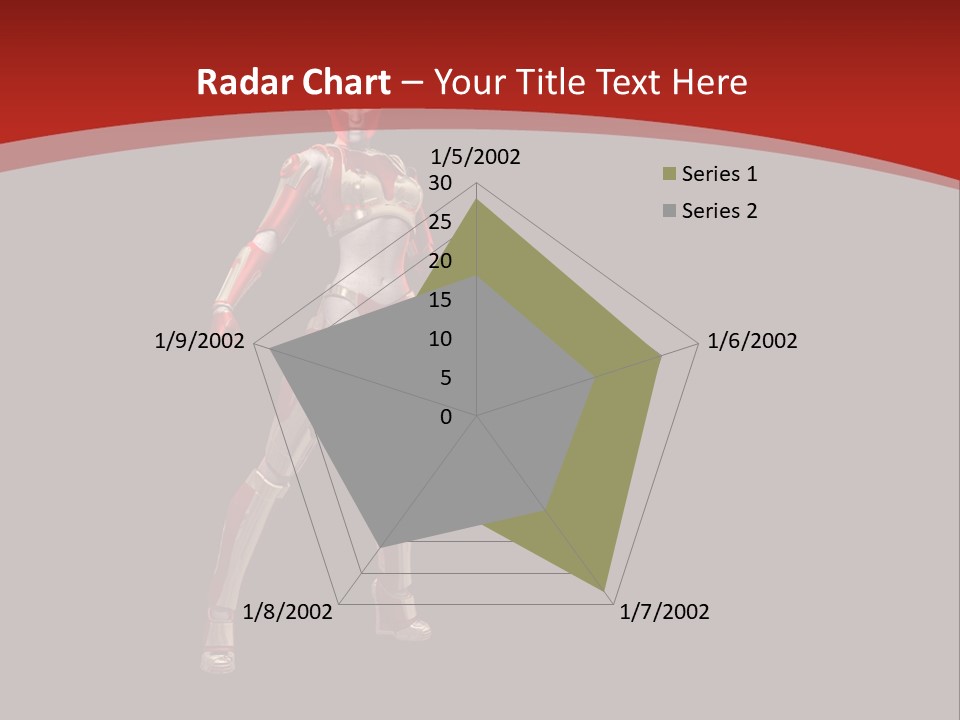 Radar Chart – Your Title Text Here

1/5/2002
30
25
20
15
10
5
0
1/6/2002
1/7/2002
1/8/2002
1/9/2002

Series 1
Series 2